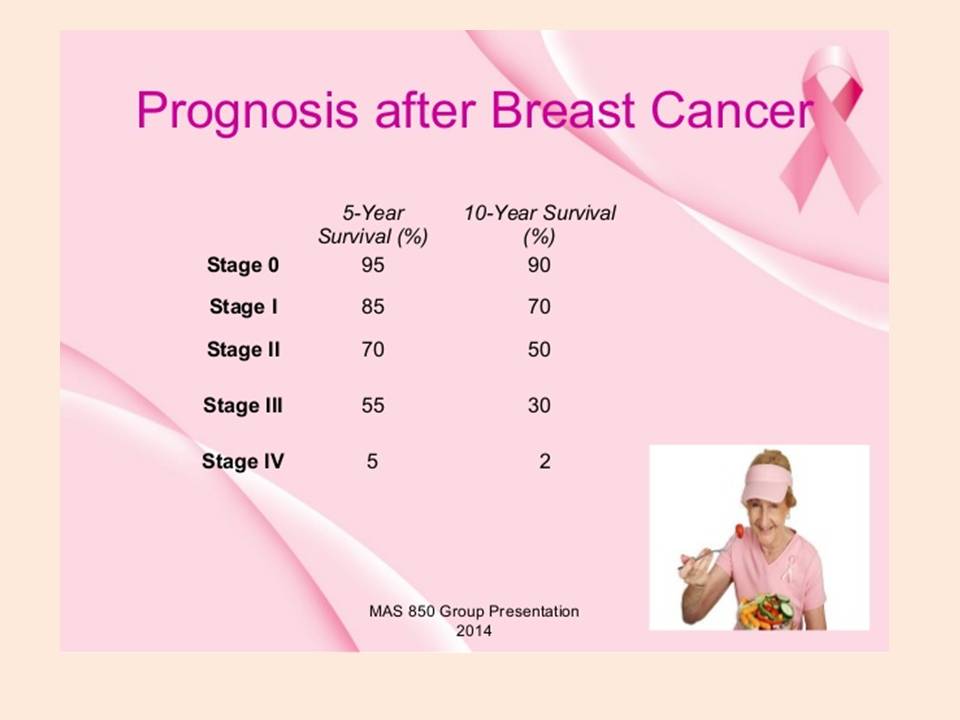 Prognosis after Breast Cancer

| | 5-Year Survival (%) | 10-Year Survival (%) |
|---|---|---|
| Stage 0 | 95 | 90 |
| Stage I | 85 | 70 |
| Stage II | 70 | 50 |
| Stage III | 55 | 30 |
| Stage IV | 5 | 2 |

MAS 850 Group Presentation 2014